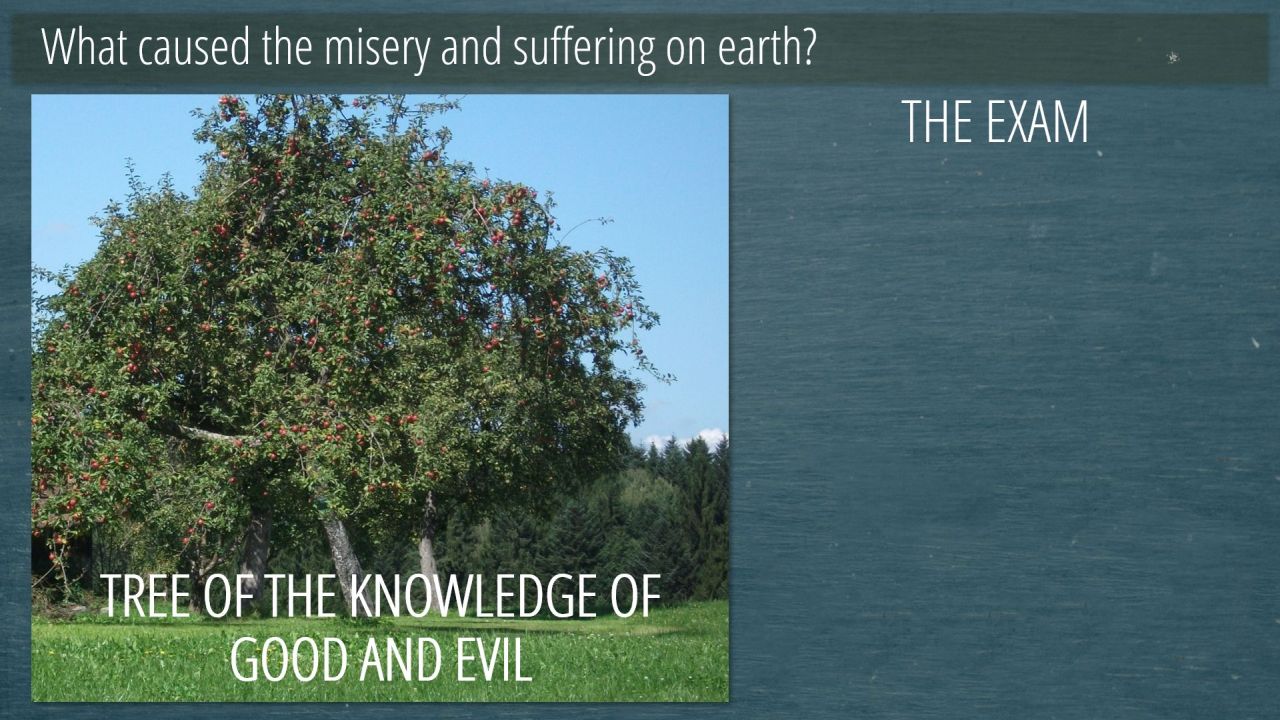 What caused the misery and suffering on earth?

THE EXAM

TREE OF THE KNOWLEDGE OF GOOD AND EVIL